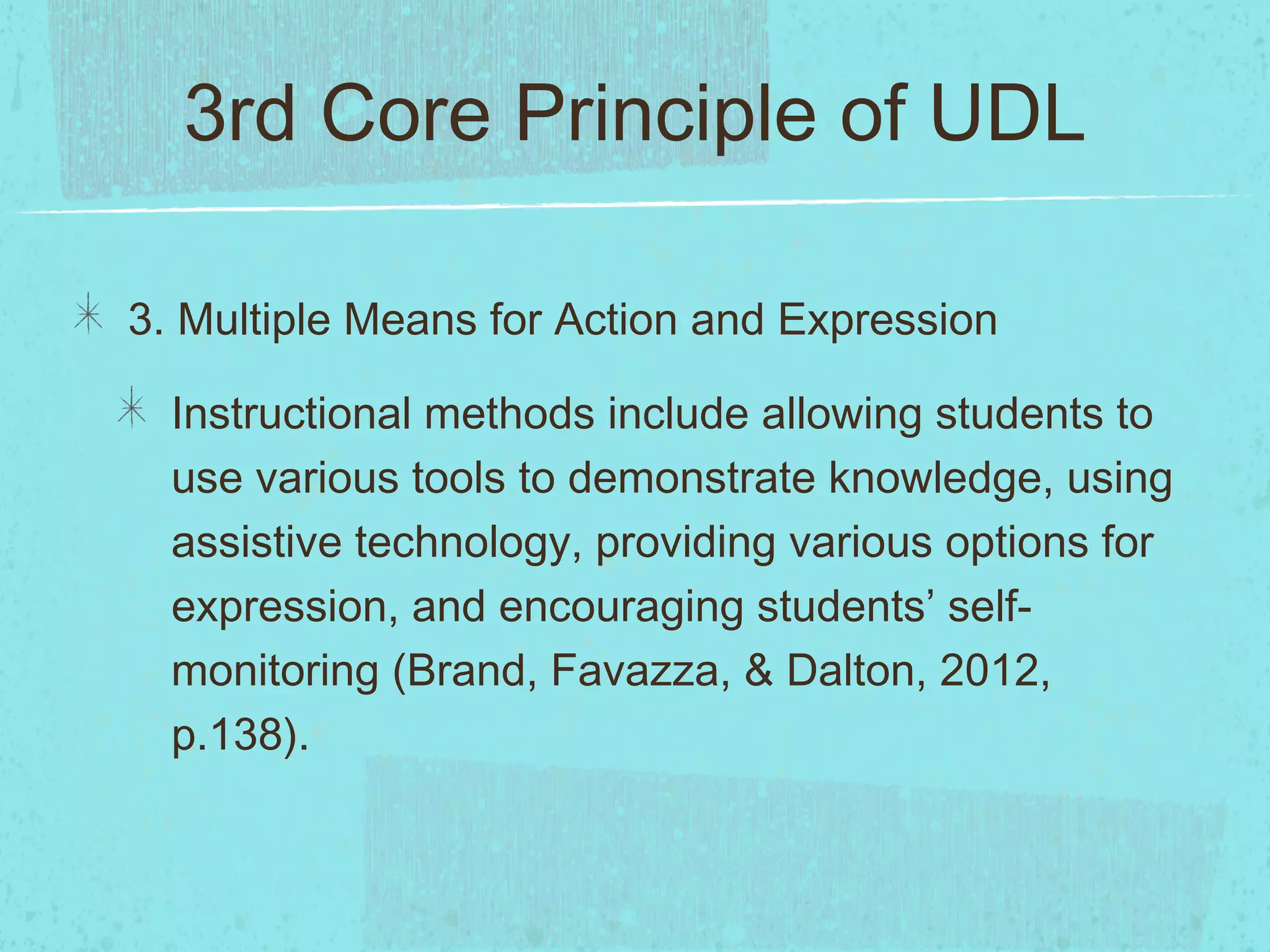 3rd Core Principle of UDL

3. Multiple Means for Action and Expression

Instructional methods include allowing students to use various tools to demonstrate knowledge, using assistive technology, providing various options for expression, and encouraging students' self-monitoring (Brand, Favazza, & Dalton, 2012, p.138).